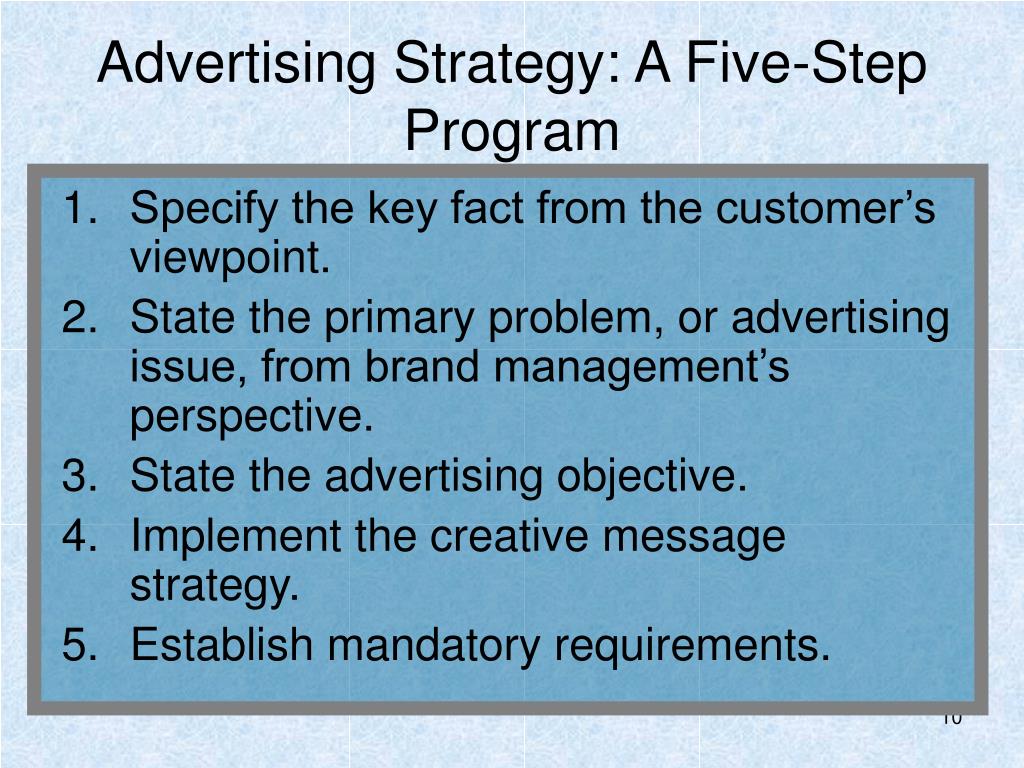 Advertising Strategy: A Five-Step Program

1. Specify the key fact from the customer’s viewpoint.
2. State the primary problem, or advertising issue, from brand management’s perspective.
3. State the advertising objective.
4. Implement the creative message strategy.
5. Establish mandatory requirements.

10